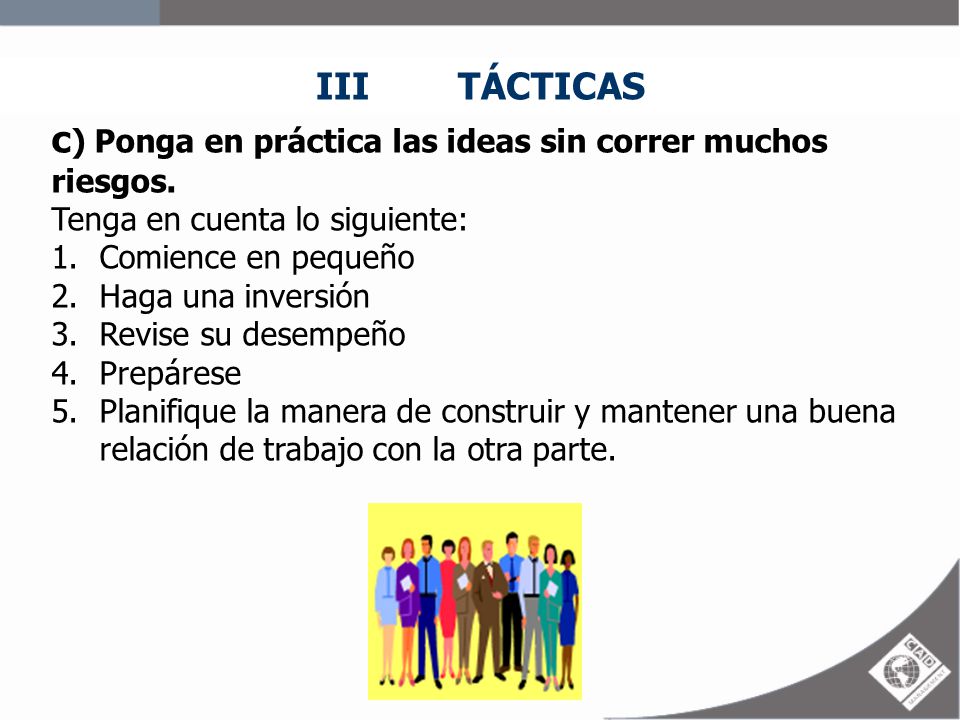 III TÁCTICAS

c) Ponga en práctica las ideas sin correr muchos riesgos.

Tenga en cuenta lo siguiente:
1. Comience en pequeño
2. Haga una inversión
3. Revise su desempeño
4. Prepárese
5. Planifique la manera de construir y mantener una buena relación de trabajo con la otra parte.

CAD MANAGEMENT